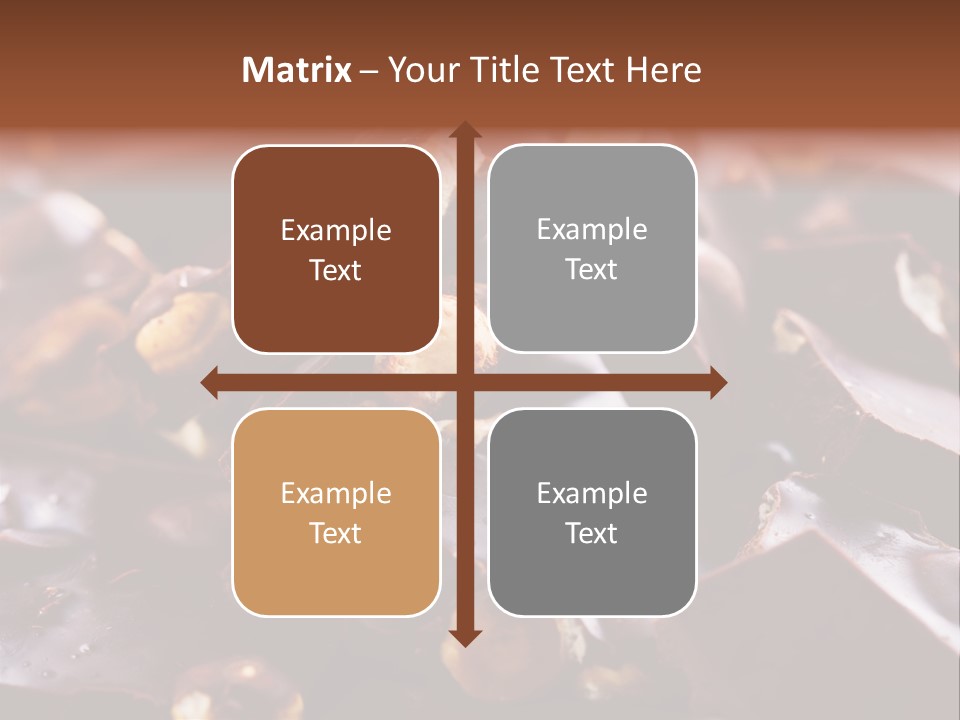 Matrix – Your Title Text Here

Example Text

Example Text

Example Text

Example Text